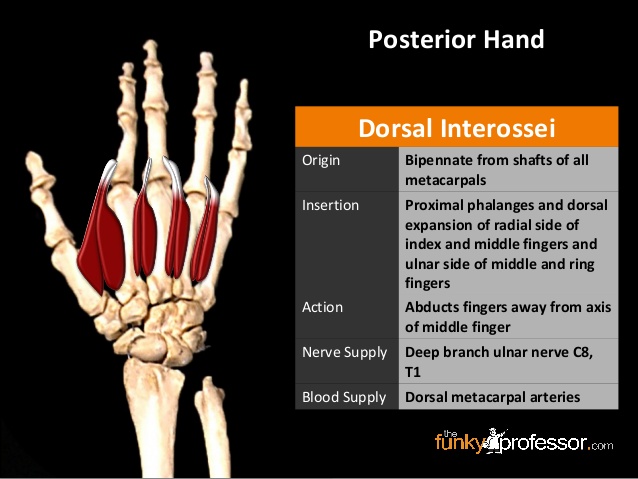 Posterior Hand

| Dorsal Interossei | |
|---|---|
| Origin | Bipennate from shafts of all metacarpals |
| Insertion | Proximal phalanges and dorsal expansion of radial side of index and middle fingers and ulnar side of middle and ring fingers |
| Action | Abducts fingers away from axis of middle finger |
| Nerve Supply | Deep branch ulnar nerve C8, T1 |
| Blood Supply | Dorsal metacarpal arteries |

the funky professor.com